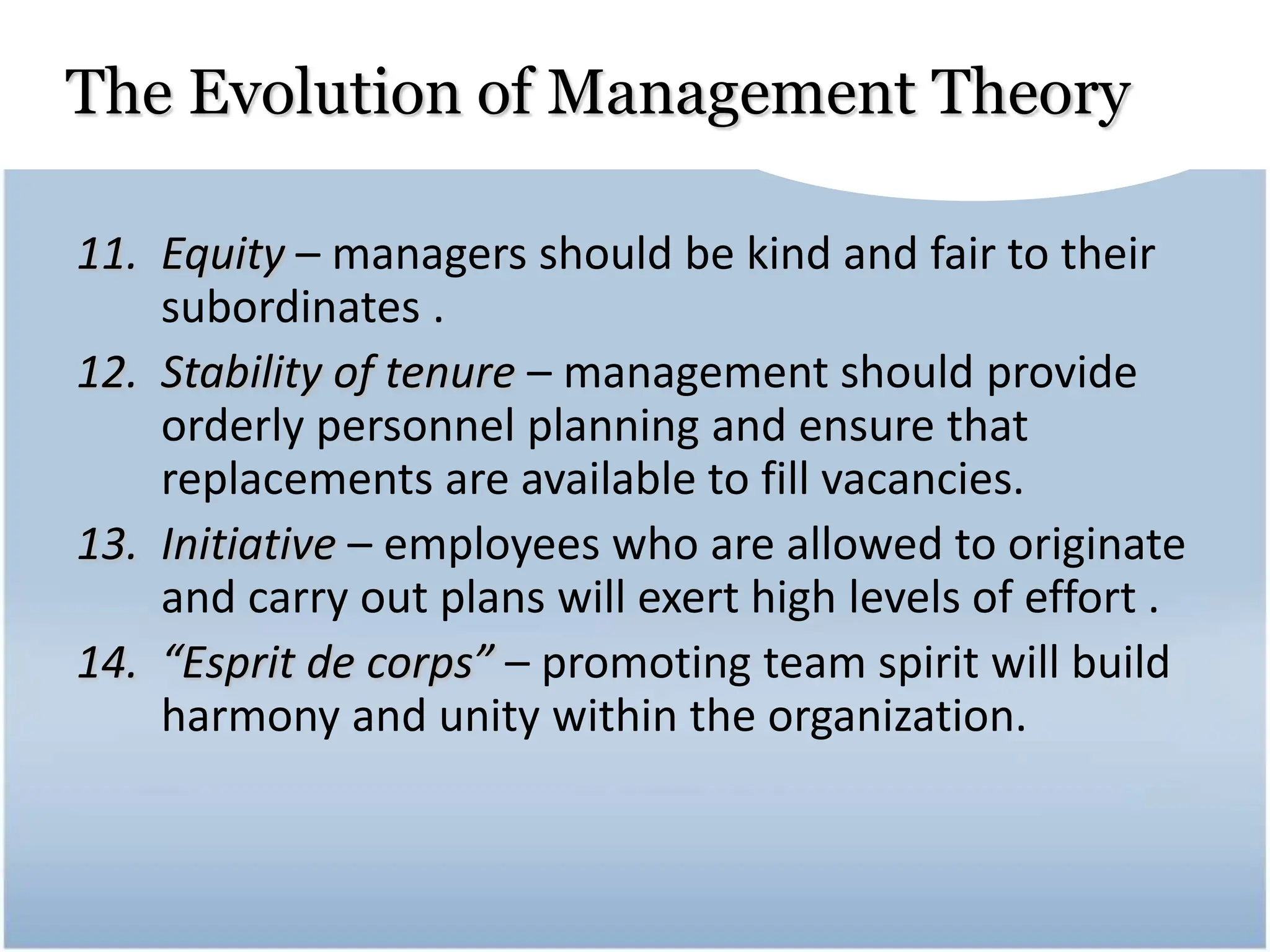 The Evolution of Management Theory

11. Equity – managers should be kind and fair to their subordinates .

12. Stability of tenure – management should provide orderly personnel planning and ensure that replacements are available to fill vacancies.

13. Initiative – employees who are allowed to originate and carry out plans will exert high levels of effort .

14. “Esprit de corps” – promoting team spirit will build harmony and unity within the organization.